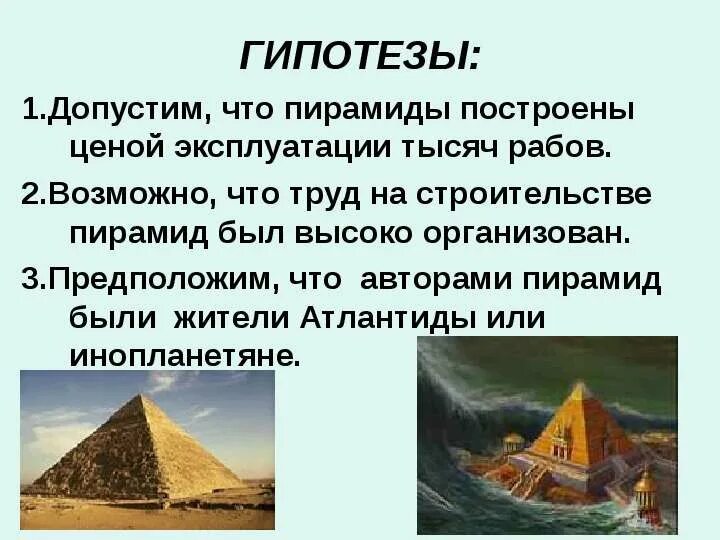 ГИПОТЕЗЫ:

1.Допустим, что пирамиды построены ценой эксплуатации тысяч рабов.

2.Возможно, что труд на строительстве пирамид был высоко организован.

3.Предположим, что авторами пирамид были жители Атлантиды или инопланетяне.